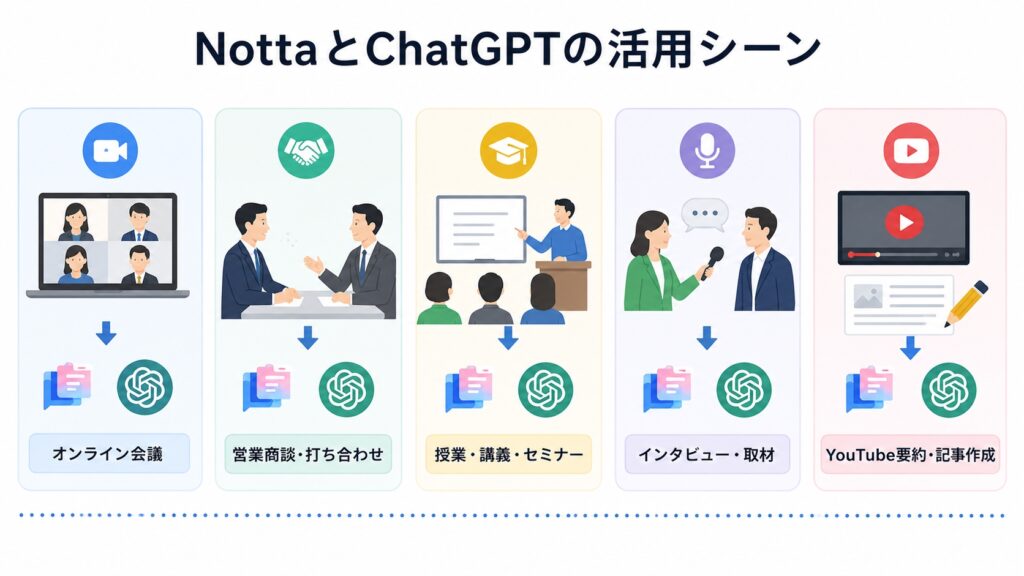 NottaとChatGPTの活用シーン

オンライン会議

営業商談・打ち合わせ

授業・講義・セミナー

インタビュー・取材

YouTube要約・記事作成